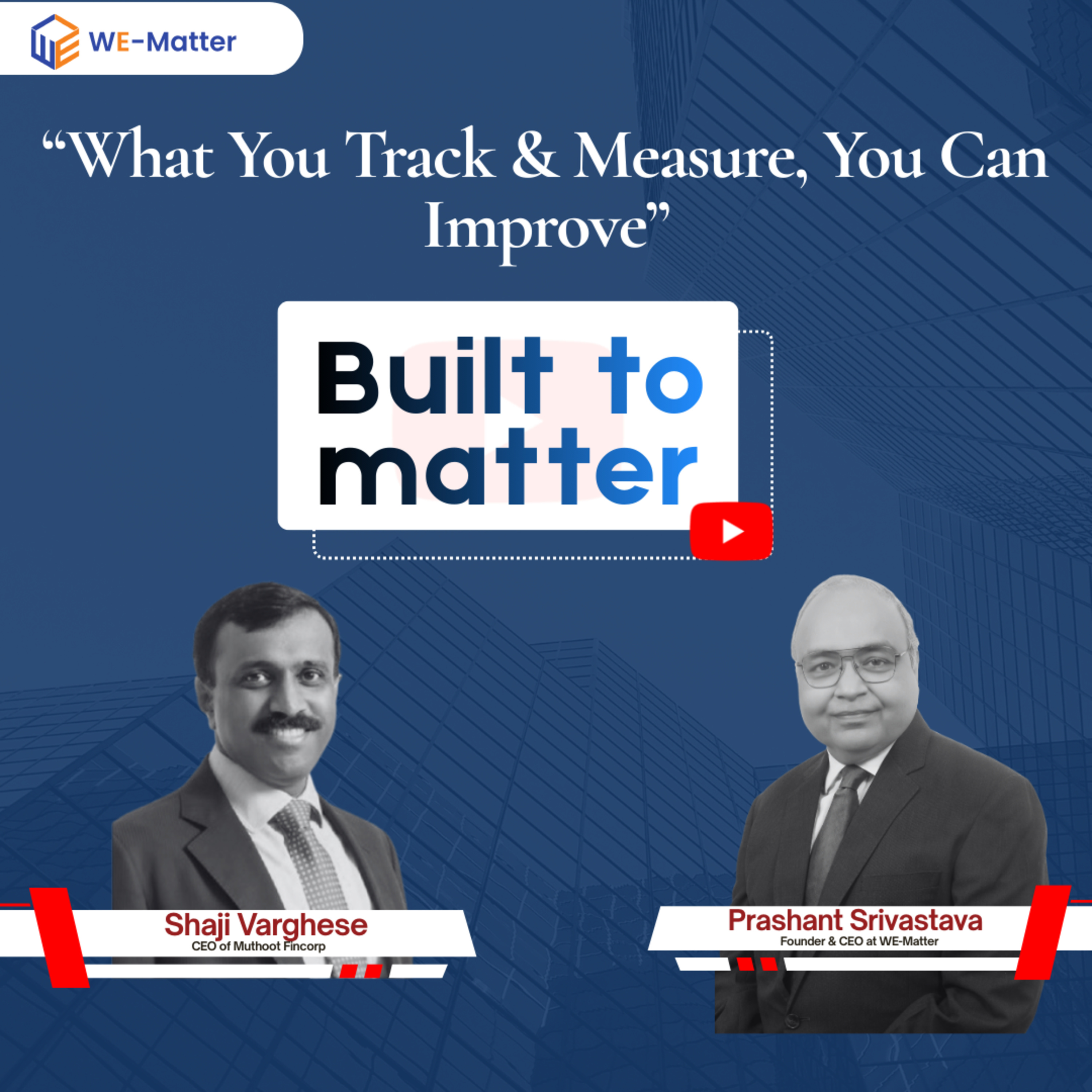 WE-Matter

“What You Track & Measure, You Can Improve”

Built to matter

Shaji Varghese
CEO of Muthoot Fincorp

Prashant Srivastava
Founder & CEO at WE-Matter